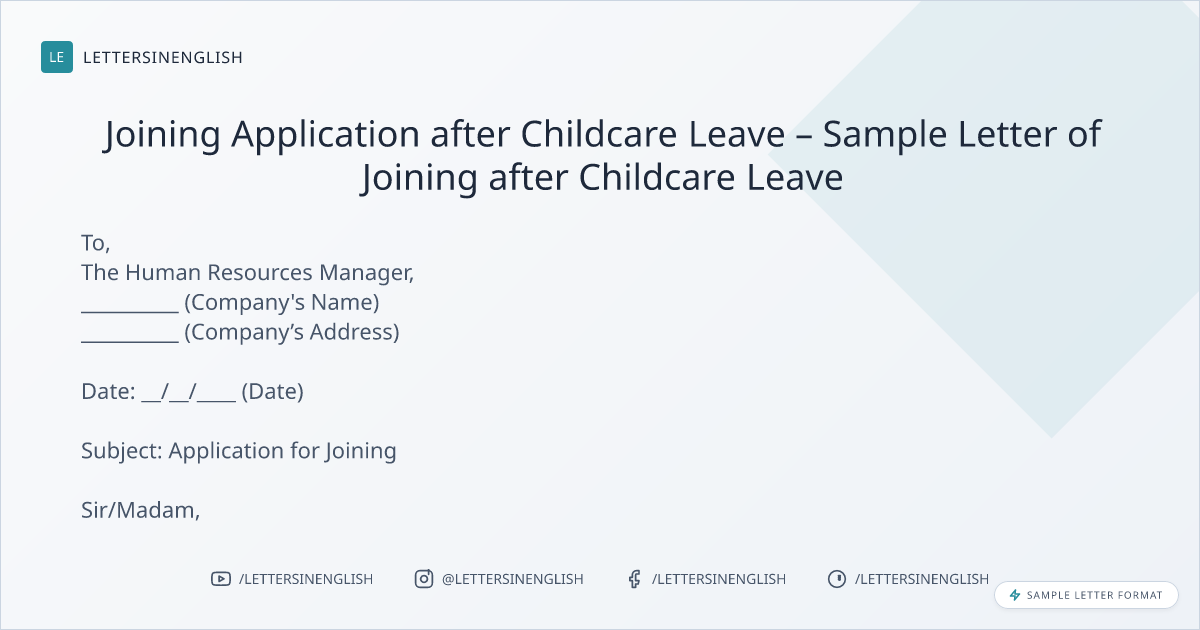 LE LETTERSINENGLISH

Joining Application after Childcare Leave – Sample Letter of Joining after Childcare Leave

To,
The Human Resources Manager,
__________ (Company's Name)
__________ (Company’s Address)

Date: __/__/____ (Date)

Subject: Application for Joining

Sir/Madam,

/LETTERSINENGLISH @LETTERSINENGLISH /LETTERSINENGLISH /LETTERSINENGLISH

SAMPLE LETTER FORMAT